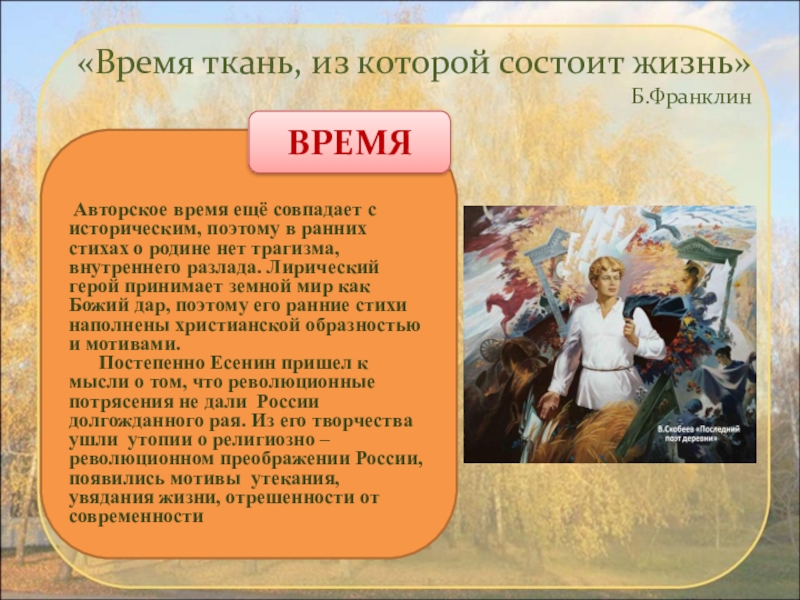 «Время ткань, из которой состоит жизнь»
Б.Франклин

ВРЕМЯ

Авторское время ещё совпадает с историческим, поэтому в ранних стихах о родине нет трагизма, внутреннего разлада. Лирический герой принимает земной мир как Божий дар, поэтому его ранние стихи наполнены христианской образностью и мотивами.

Постепенно Есенин пришел к мысли о том, что революционные потрясения не дали России долгожданного рая. Из его творчества ушли утопии о религиозно – революционном преображении России, появились мотивы утекания, увядания жизни, отрешенности от современности

В.Скобеев «Последний поэт деревни»